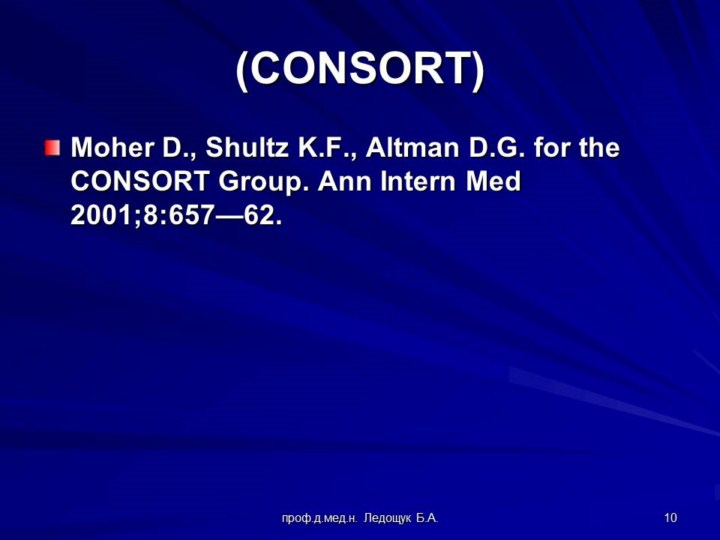 (CONSORT)

Moher D., Shultz K.F., Altman D.G. for the CONSORT Group. Ann Intern Med 2001;8:657—62.

проф.д.мед.н. Ледощук Б.А.

10